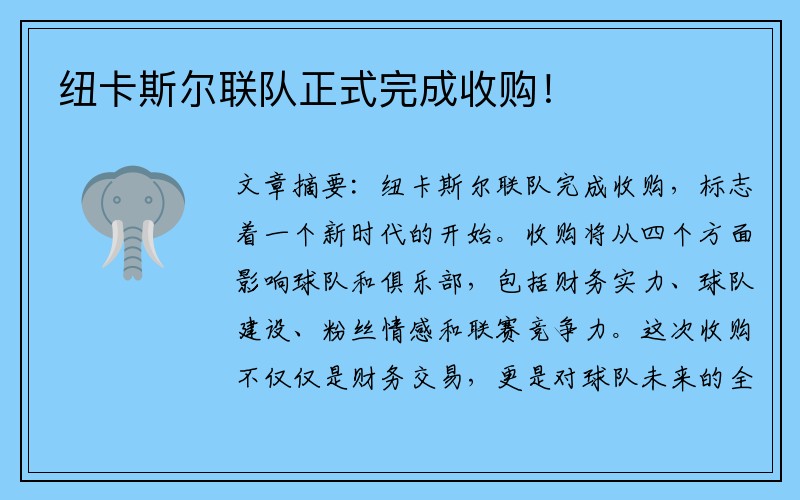 纽卡斯尔联队正式完成收购！

文章摘要：纽卡斯尔联队完成收购，标志着一个新时代的开始。收购将从四个方面影响球队和俱乐部，包括财务实力、球队建设、粉丝情感和联赛竞争力。这次收购不仅仅是财务交易，更是对球队未来的全